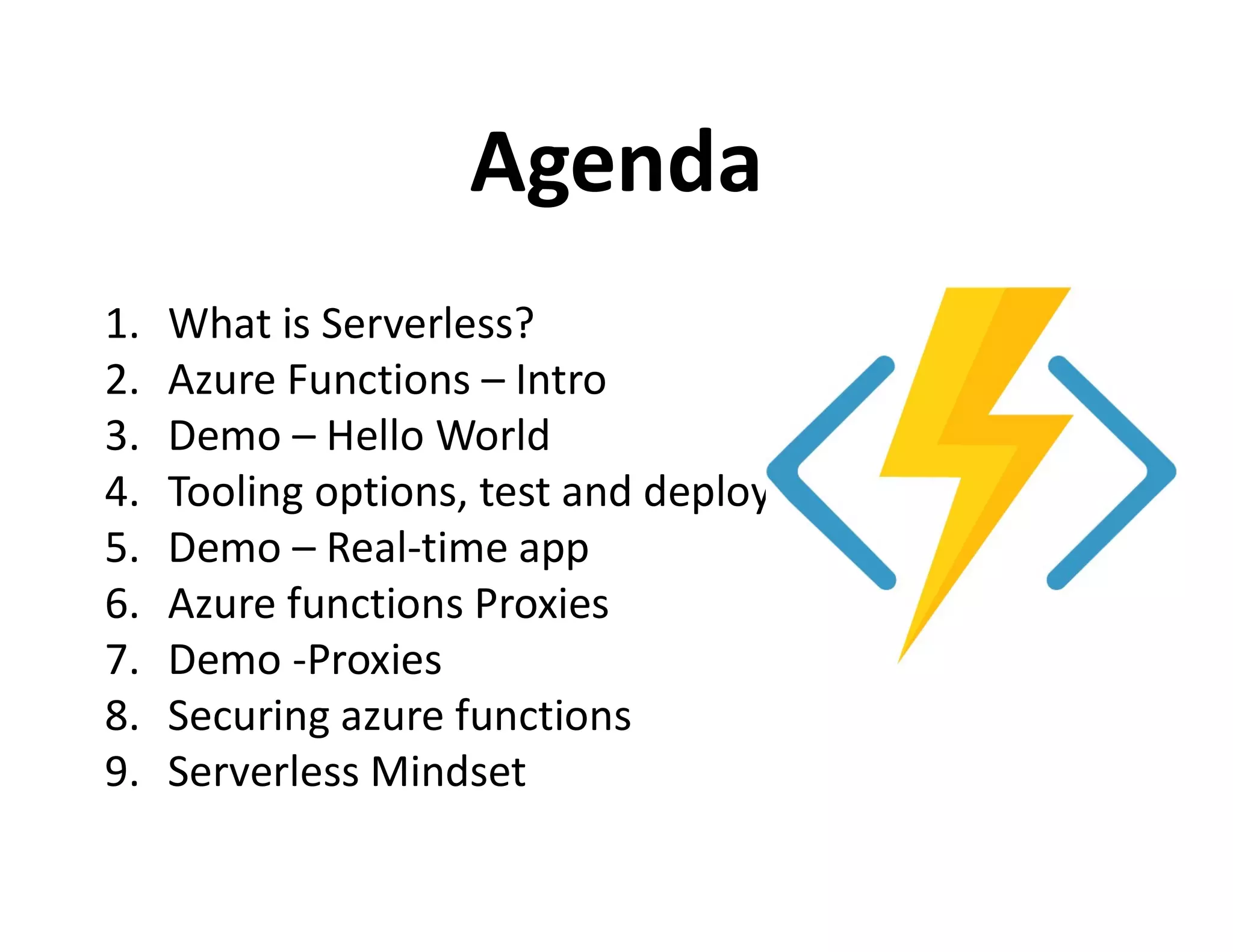 Agenda

1. What is Serverless?
2. Azure Functions – Intro
3. Demo – Hello World
4. Tooling options, test and deploy
5. Demo – Real-time app
6. Azure functions Proxies
7. Demo -Proxies
8. Securing azure functions
9. Serverless Mindset